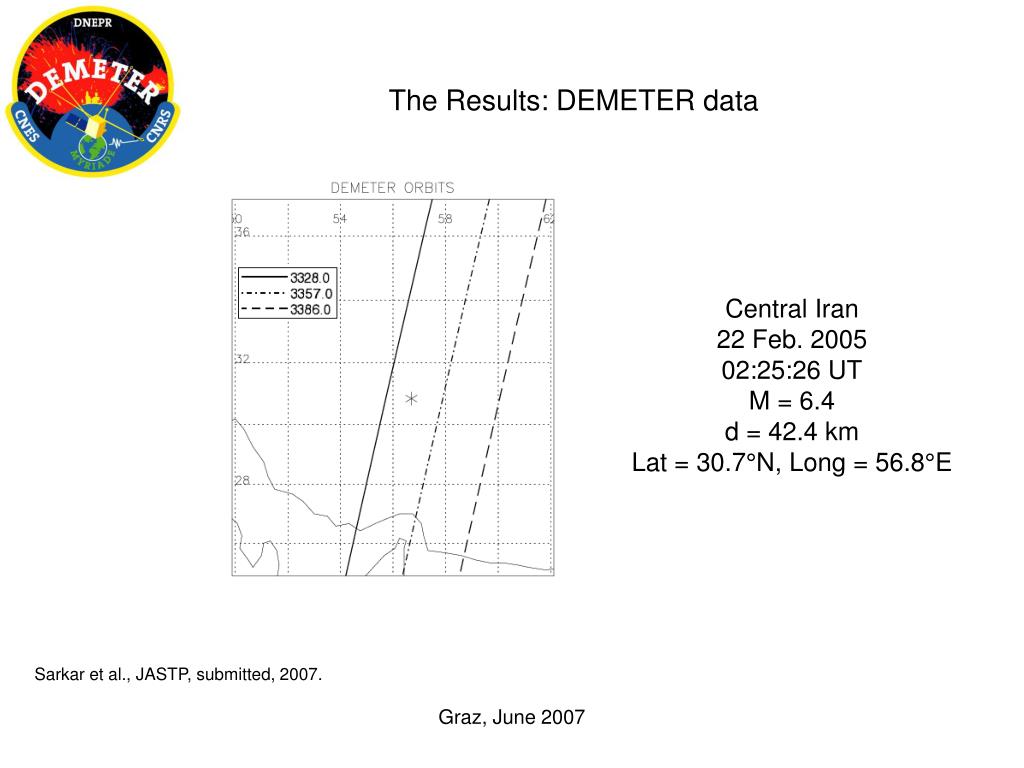 DNEPR
DEMETER
CNES
CNRS
MYRIADE

The Results: DEMETER data

DEMETER ORBITS
50 54 58 62
36
3328.0
3357.0
3386.0
32
28

Central Iran
22 Feb. 2005
02:25:26 UT
M = 6.4
d = 42.4 km
Lat = 30.7°N, Long = 56.8°E

Sarkar et al., JASTP, submitted, 2007.

Graz, June 2007